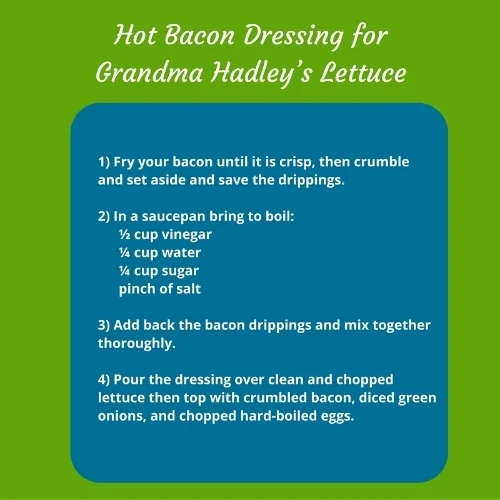 Hot Bacon Dressing for Grandma Hadley's Lettuce

1) Fry your bacon until it is crisp, then crumble and set aside and save the drippings.

2) In a saucepan bring to boil:
½ cup vinegar
¼ cup water
¼ cup sugar
pinch of salt

3) Add back the bacon drippings and mix together thoroughly.

4) Pour the dressing over clean and chopped lettuce then top with crumbled bacon, diced green onions, and chopped hard-boiled eggs.